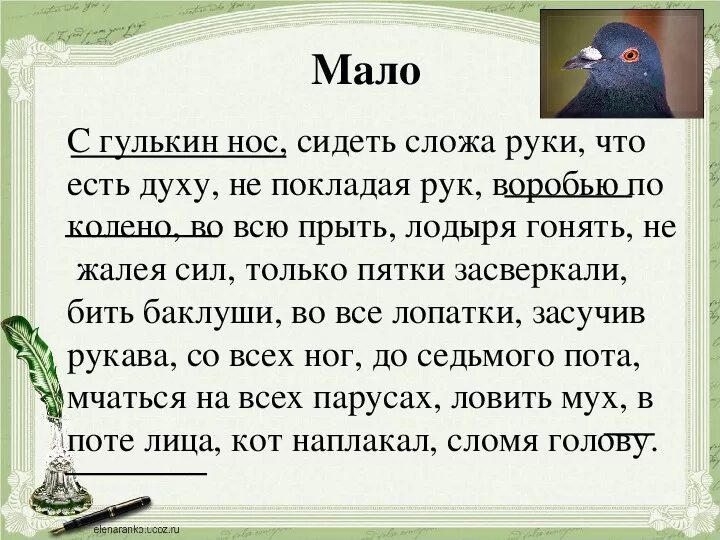 Мало

С гулькин нос, сидеть сложа руки, что есть духу, не покладая рук, воробью по колено, во всю прыть, лодыря гонять, не жалея сил, только пятки засверкали, бить баклуши, во все лопатки, засучив рукава, со всех ног, до седьмого пота, мчаться на всех парусах, ловить мух, в поте лица, кот наплакал, сломя голову.

elenaranko.ucoz.ru